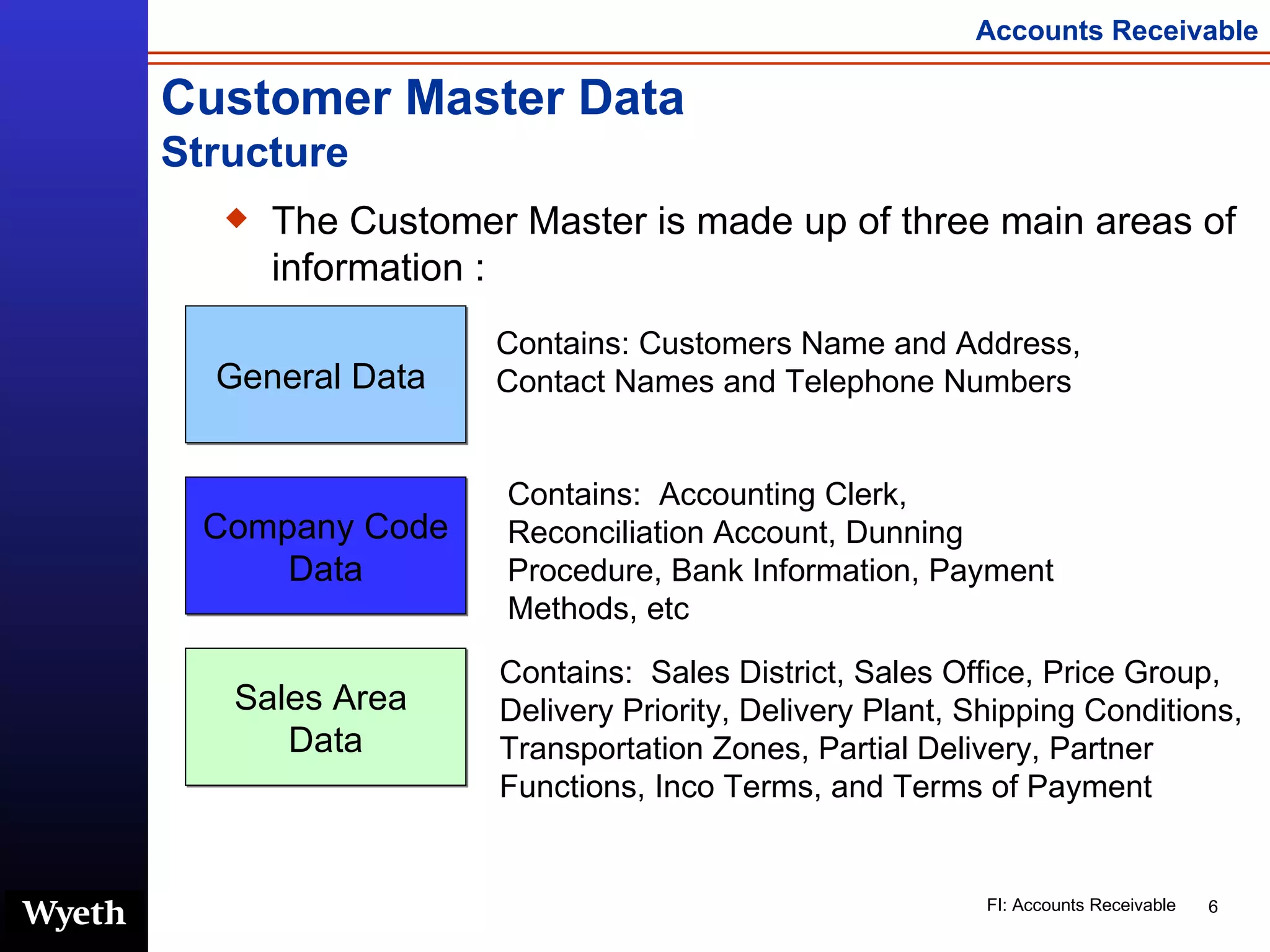 Accounts Receivable

Customer Master Data
Structure

◆ The Customer Master is made up of three main areas of information :

General Data

Contains: Customers Name and Address, Contact Names and Telephone Numbers

Company Code Data

Contains: Accounting Clerk, Reconciliation Account, Dunning Procedure, Bank Information, Payment Methods, etc

Sales Area Data

Contains: Sales District, Sales Office, Price Group, Delivery Priority, Delivery Plant, Shipping Conditions, Transportation Zones, Partial Delivery, Partner Functions, Inco Terms, and Terms of Payment

Wyeth

FI: Accounts Receivable 6